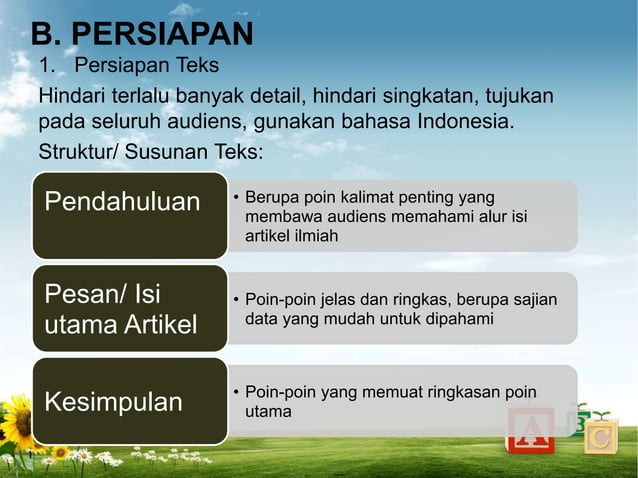 B. PERSIAPAN

1. Persiapan Teks

Hindari terlalu banyak detail, hindari singkatan, tujukan pada seluruh audiens, gunakan bahasa Indonesia.

Struktur/ Susunan Teks:

Pendahuluan

• Berupa poin kalimat penting yang membawa audiens memahami alur isi artikel ilmiah

Pesan/ Isi utama Artikel

• Poin-poin jelas dan ringkas, berupa sajian data yang mudah untuk dipahami

Kesimpulan

• Poin-poin yang memuat ringkasan poin utama

A B C